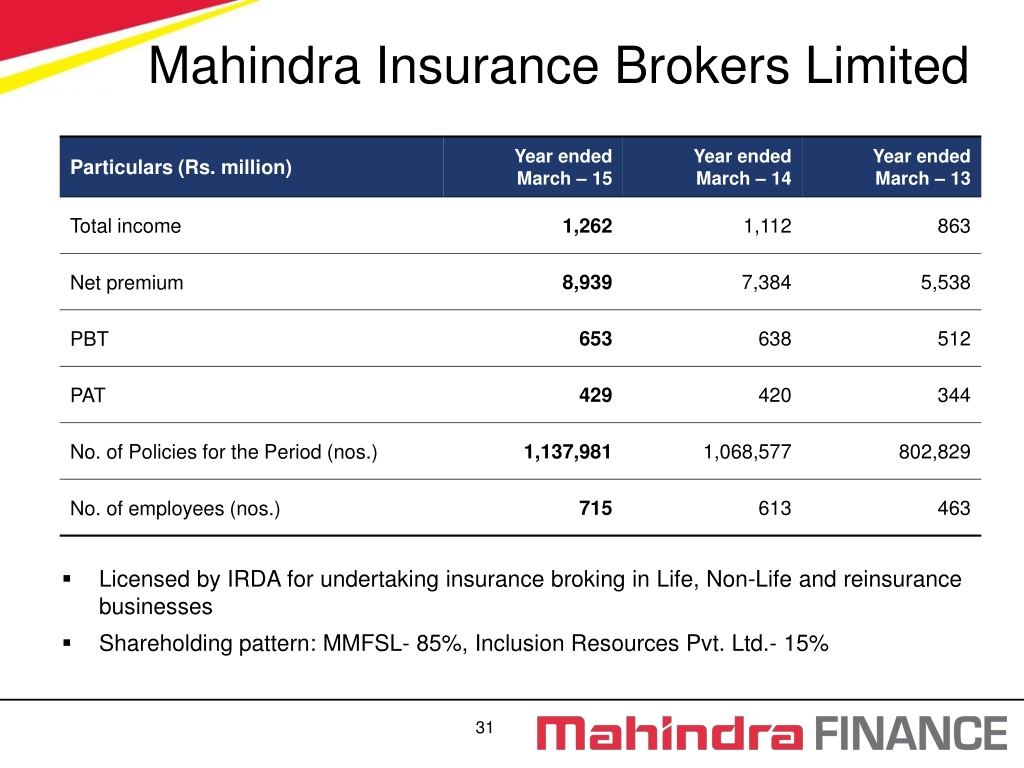 Mahindra Insurance Brokers Limited

| Particulars (Rs. million) | Year ended March – 15 | Year ended March – 14 | Year ended March – 13 |
|---|---|---|---|
| Total income | 1,262 | 1,112 | 863 |
| Net premium | 8,939 | 7,384 | 5,538 |
| PBT | 653 | 638 | 512 |
| PAT | 429 | 420 | 344 |
| No. of Policies for the Period (nos.) | 1,137,981 | 1,068,577 | 802,829 |
| No. of employees (nos.) | 715 | 613 | 463 |

▪ Licensed by IRDA for undertaking insurance broking in Life, Non-Life and reinsurance businesses

▪ Shareholding pattern: MMFSL- 85%, Inclusion Resources Pvt. Ltd.- 15%

31

Mahindra FINANCE